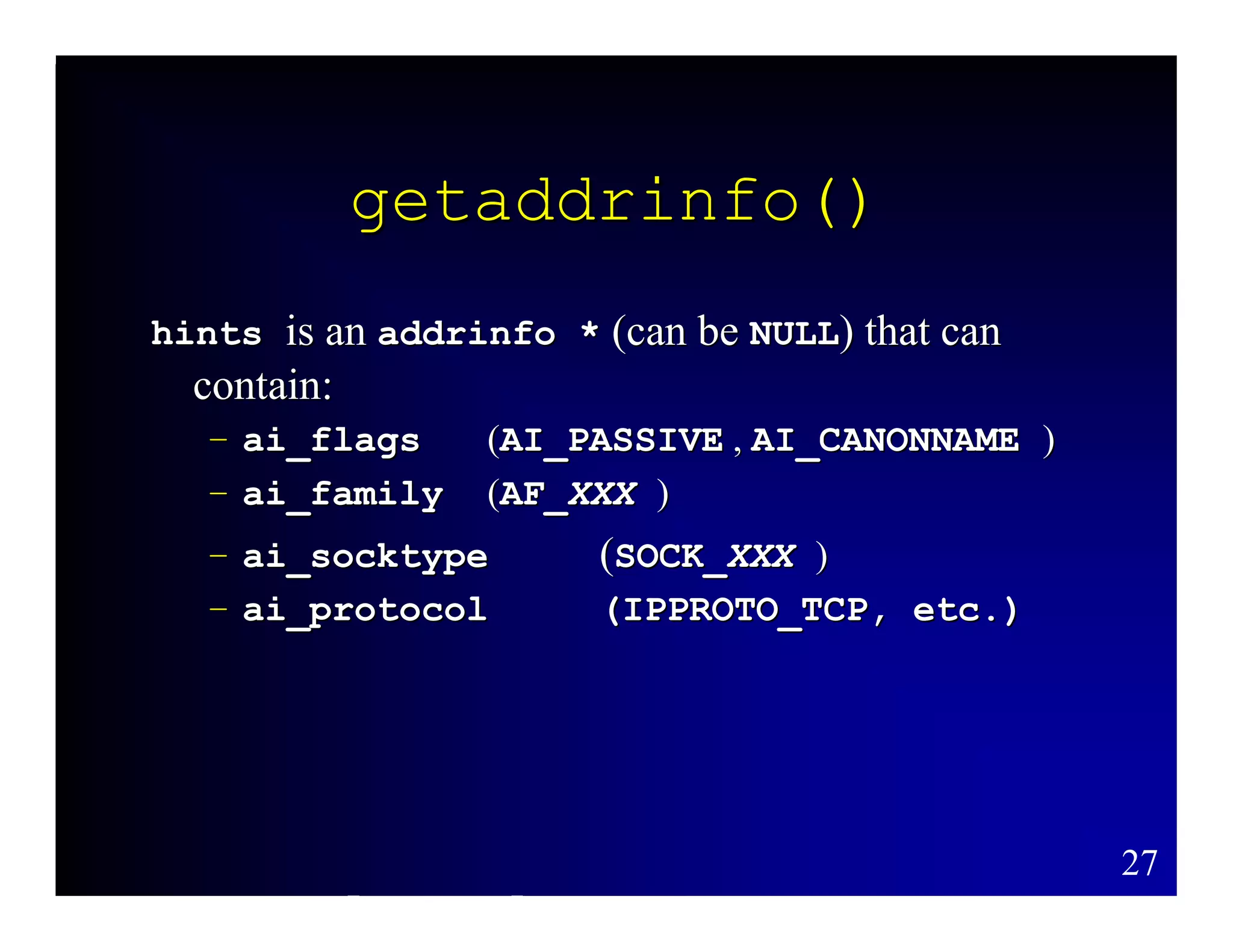 getaddrinfo()

hints is an addrinfo * (can be NULL) that can contain:

– ai_flags (AI_PASSIVE, AI_CANONNAME )
– ai_family (AF_XXX )
– ai_socktype (SOCK_XXX )
– ai_protocol (IPPROTO_TCP, etc.)

27